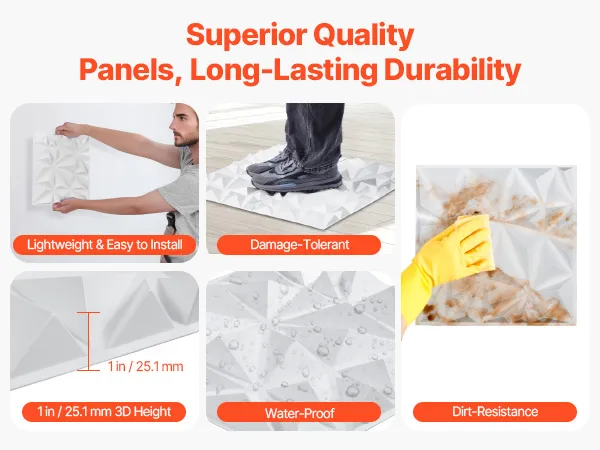 Superior Quality
Panels, Long-Lasting Durability

Lightweight & Easy to Install

Damage-Tolerant

1 in / 25.1 mm

1 in / 25.1 mm 3D Height

Water-Proof

Dirt-Resistance